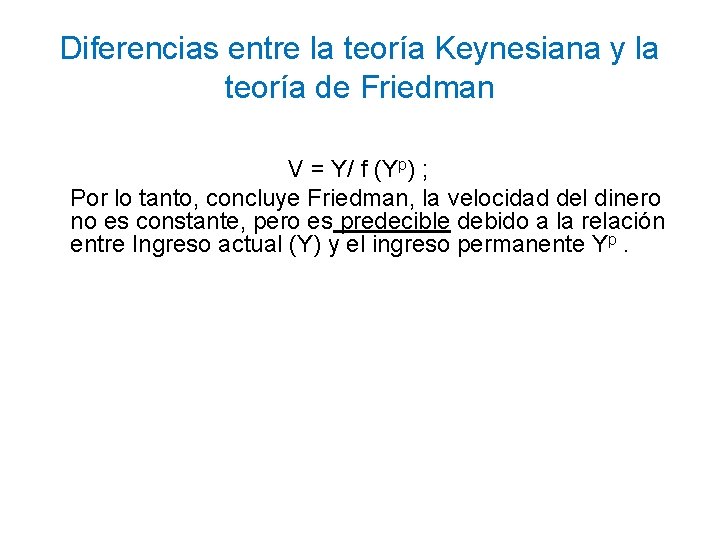 Diferencias entre la teoría Keynesiana y la teoría de Friedman

$V = Y/ f (Y^p)$ ;

Por lo tanto, concluye Friedman, la velocidad del dinero no es constante, pero es predecible debido a la relación entre Ingreso actual (Y) y el ingreso permanente $Y^p$ .